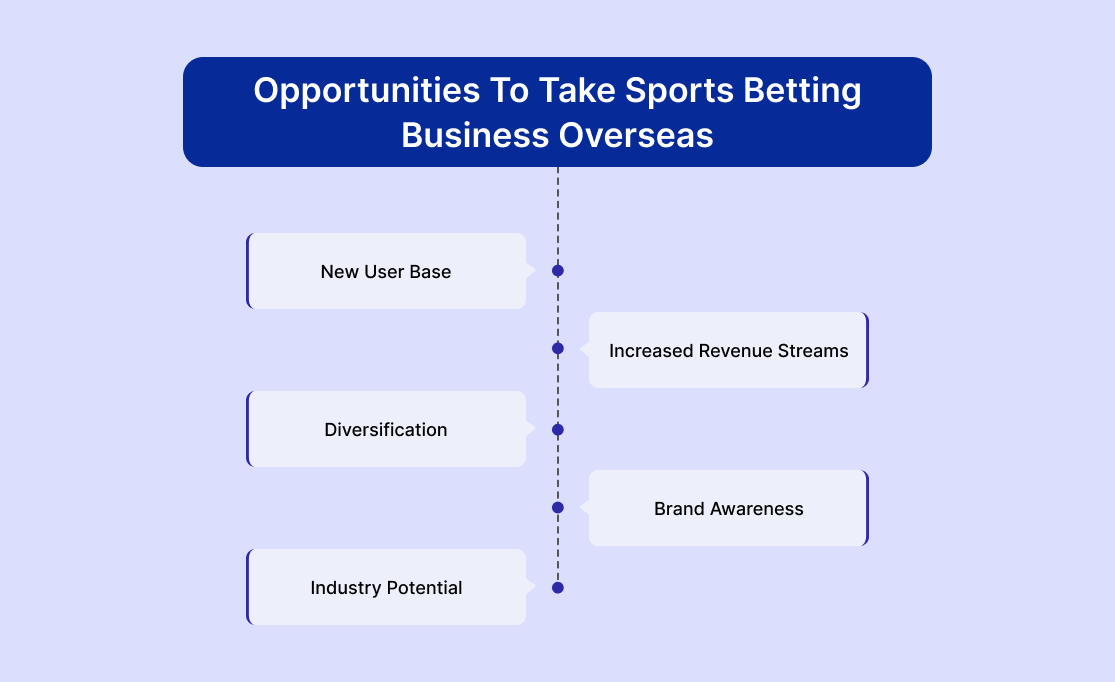 Opportunities To Take Sports Betting Business Overseas

New User Base

Increased Revenue Streams

Diversification

Brand Awareness

Industry Potential